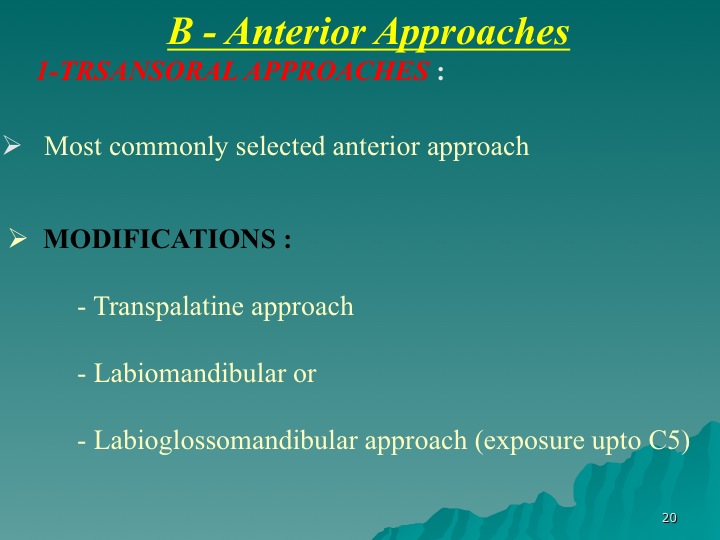 B - Anterior Approaches

1-TRSANSORAL APPROACHES :

➢ Most commonly selected anterior approach

➢ MODIFICATIONS :

- Transpalatine approach

- Labiomandibular or

- Labioglossomandibular approach (exposure upto C5)

20